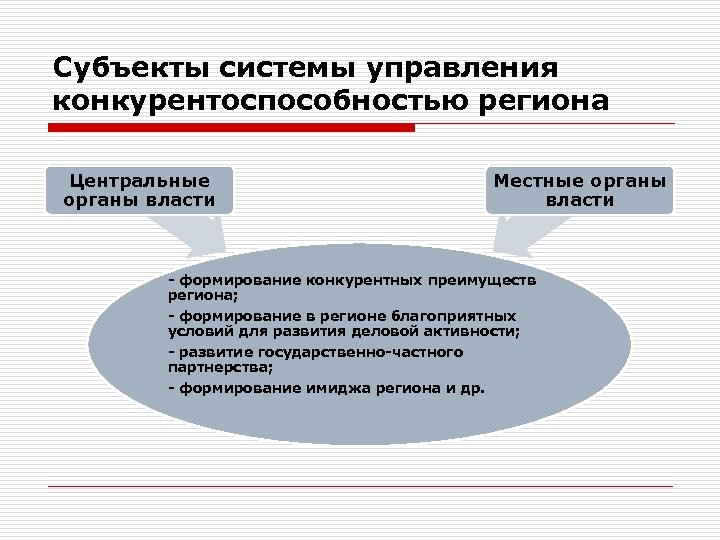 Субъекты системы управления конкурентоспособностью региона

Центральные органы власти

Местные органы власти

- формирование конкурентных преимуществ региона;

- формирование в регионе благоприятных условий для развития деловой активности;

- развитие государственно-частного партнерства;

- формирование имиджа региона и др.